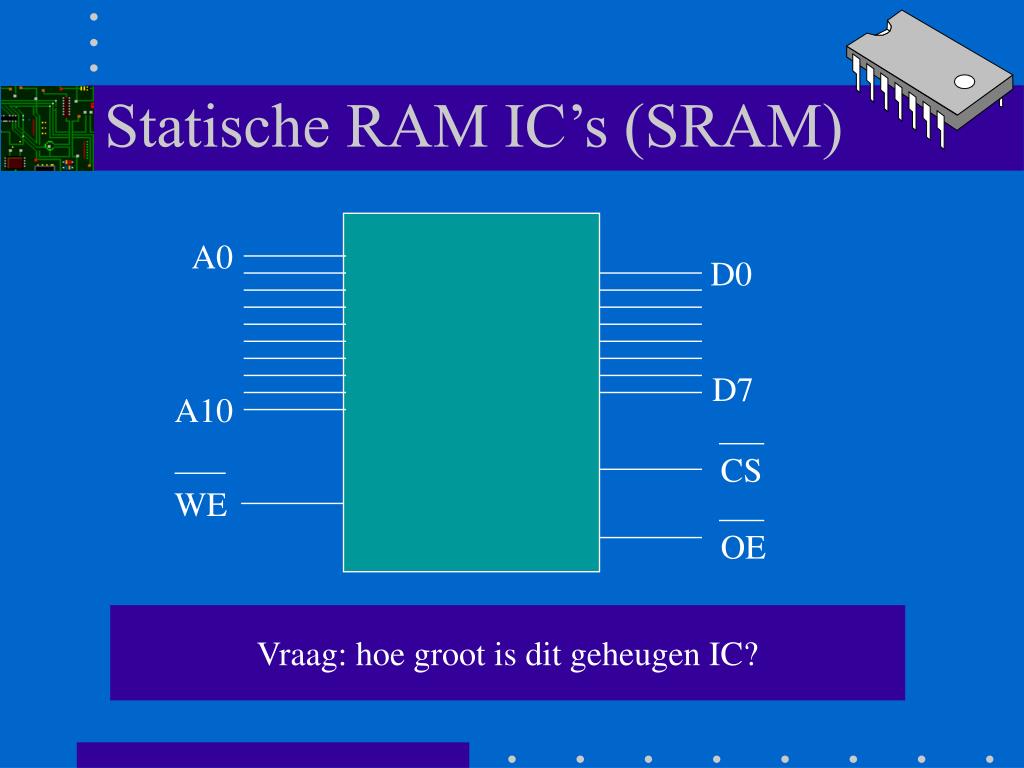 Statische RAM IC’s (SRAM)

A0

A10

$\overline{WE}$

D0

D7

$\overline{CS}$

$\overline{OE}$

Vraag: hoe groot is dit geheugen IC?